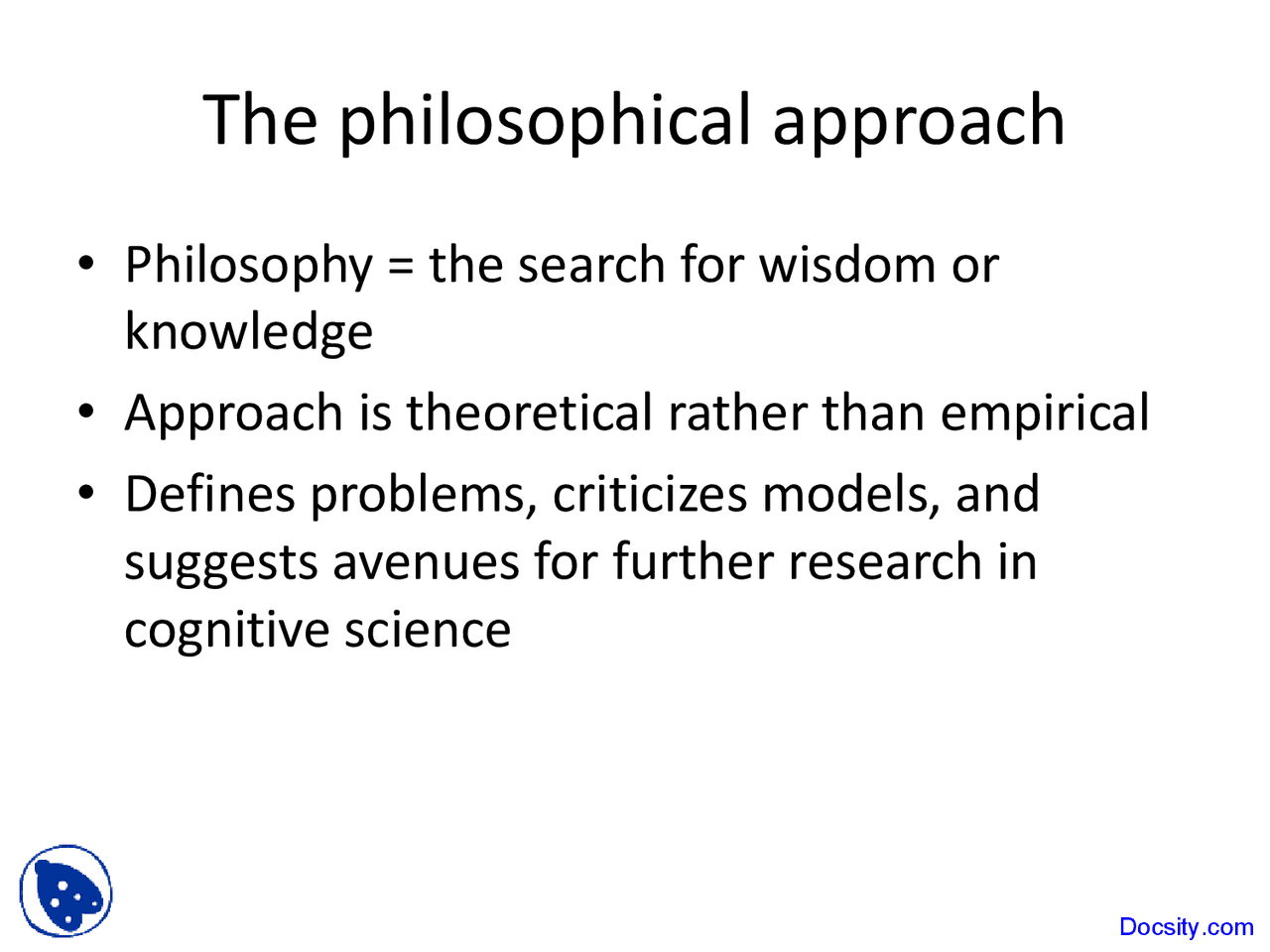 The philosophical approach

• Philosophy = the search for wisdom or knowledge

• Approach is theoretical rather than empirical

• Defines problems, criticizes models, and suggests avenues for further research in cognitive science

Docsity.com